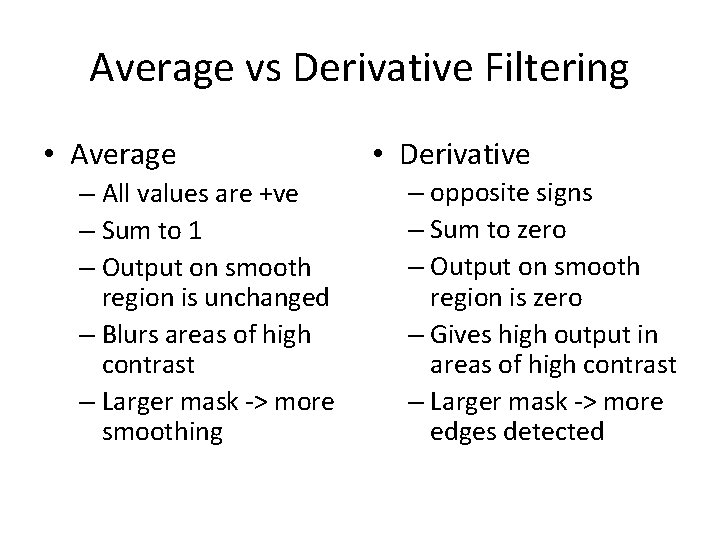 Average vs Derivative Filtering

• Average
– All values are +ve
– Sum to 1
– Output on smooth region is unchanged
– Blurs areas of high contrast
– Larger mask -> more smoothing

• Derivative
– opposite signs
– Sum to zero
– Output on smooth region is zero
– Gives high output in areas of high contrast
– Larger mask -> more edges detected